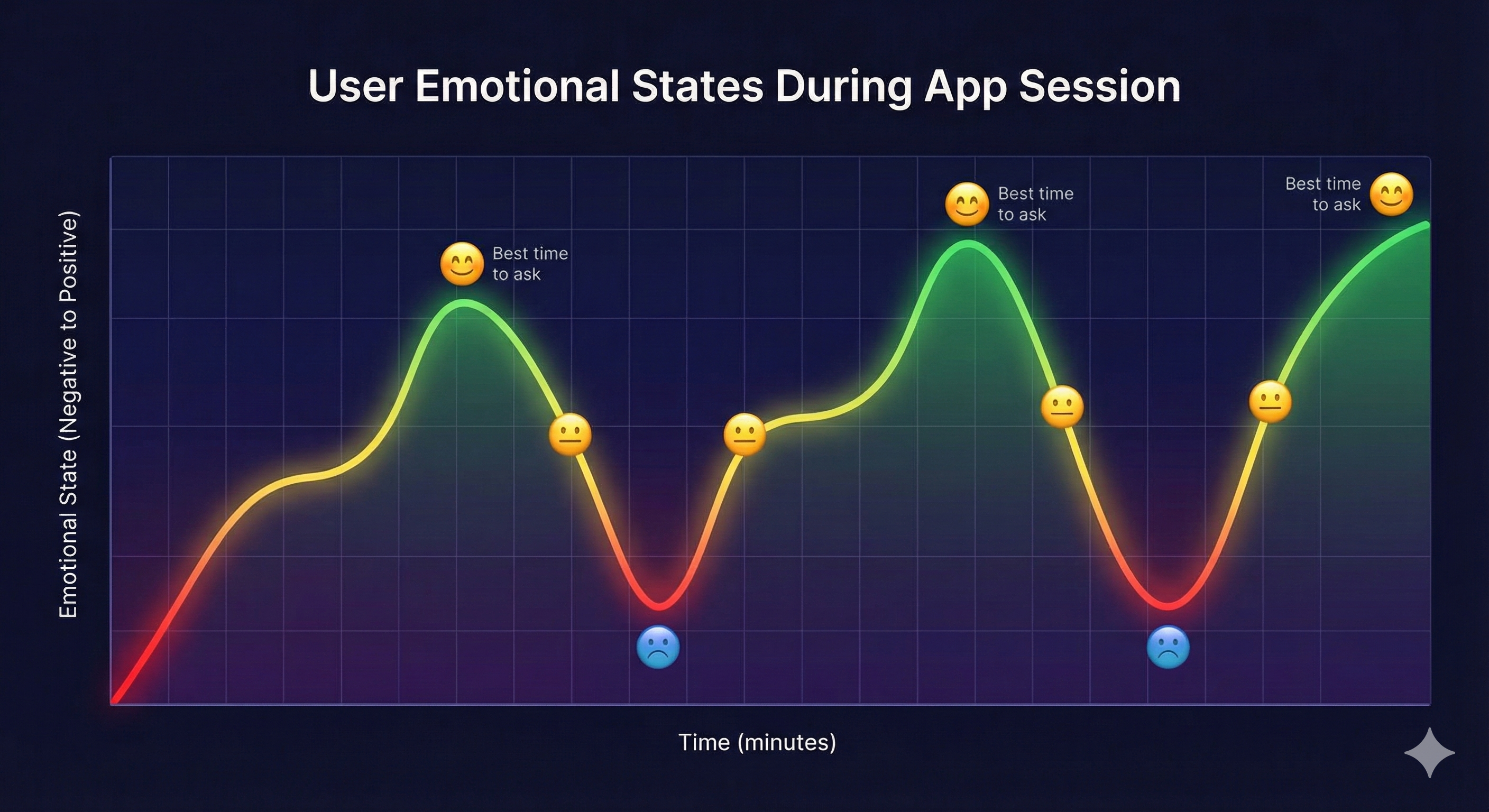 User Emotional States During App Session

Emotional State (Negative to Positive)

Best time to ask

Best time to ask

Best time to ask

Time (minutes)